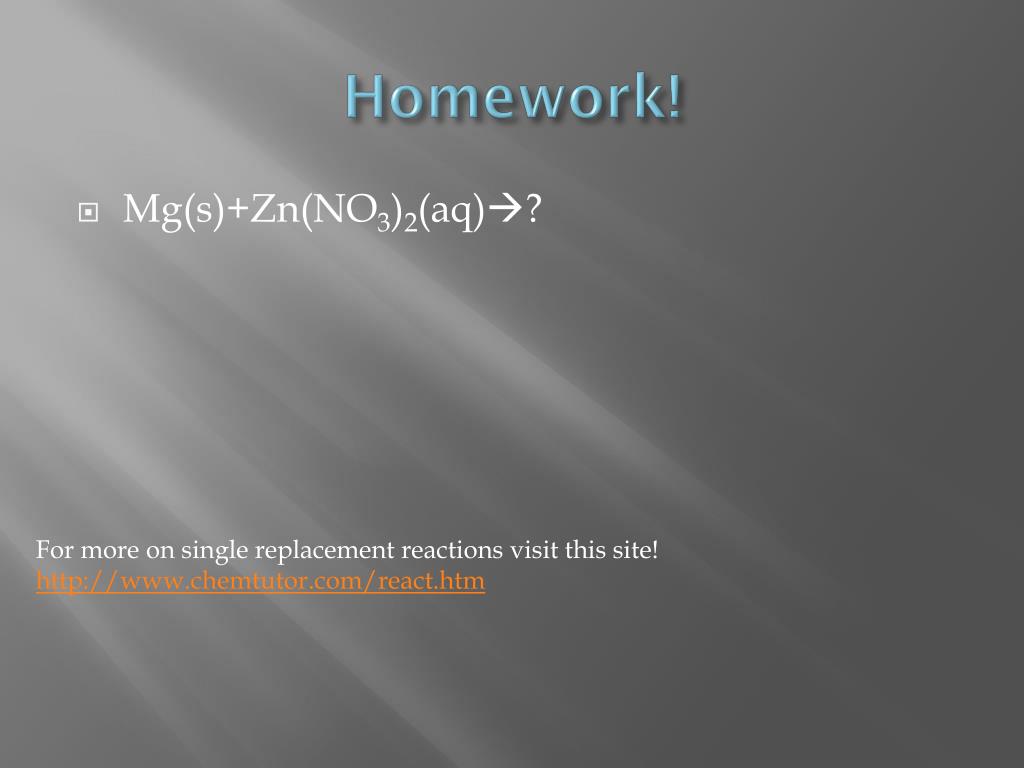 Homework!

$Mg(s)+Zn(NO_3)_2(aq) \rightarrow ?$

For more on single replacement reactions visit this site!
http://www.chemtutor.com/react.htm